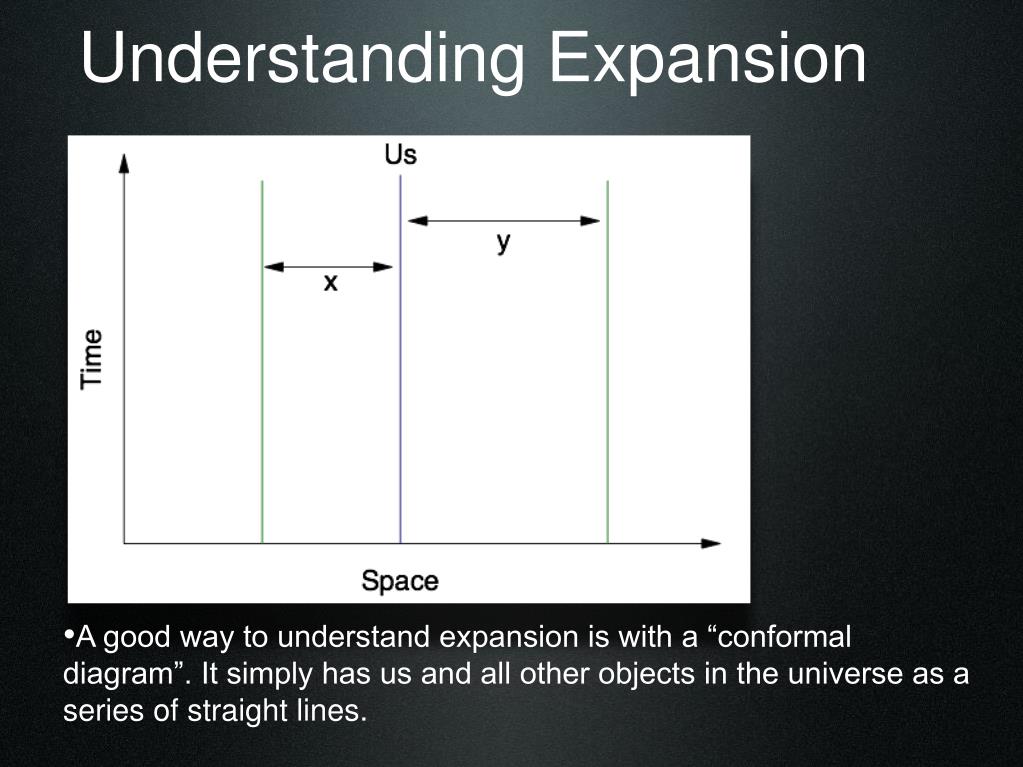 Understanding Expansion

Us

y

x

Time

Space

•A good way to understand expansion is with a “conformal diagram”. It simply has us and all other objects in the universe as a series of straight lines.